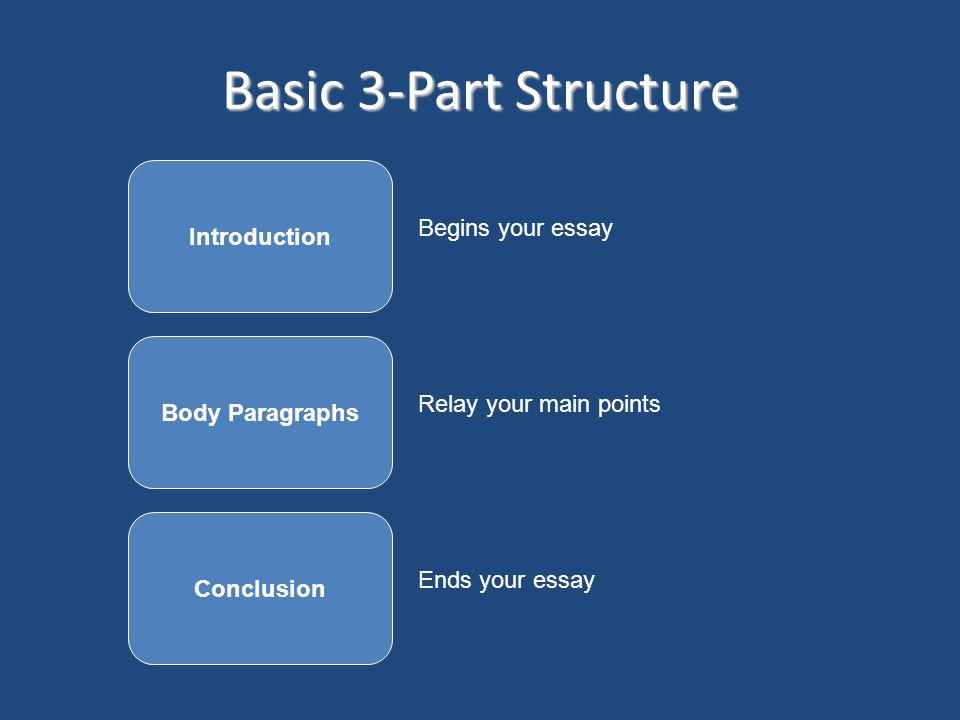 Basic 3-Part Structure

Introduction

Begins your essay

Body Paragraphs

Relay your main points

Conclusion

Ends your essay